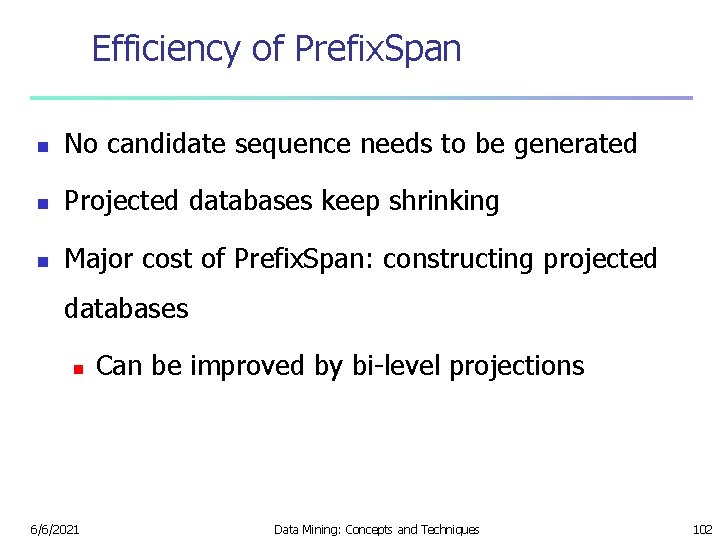 Efficiency of PrefixSpan

- No candidate sequence needs to be generated
- Projected databases keep shrinking
- Major cost of PrefixSpan: constructing projected databases
  - Can be improved by bi-level projections

6/6/2021

Data Mining: Concepts and Techniques

102